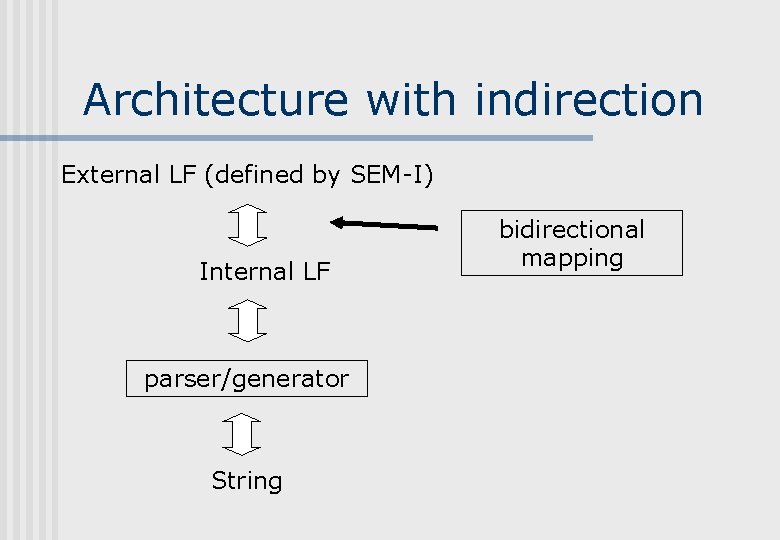 Architecture with indirection

External LF (defined by SEM-I)

bidirectional mapping

Internal LF

parser/generator

String